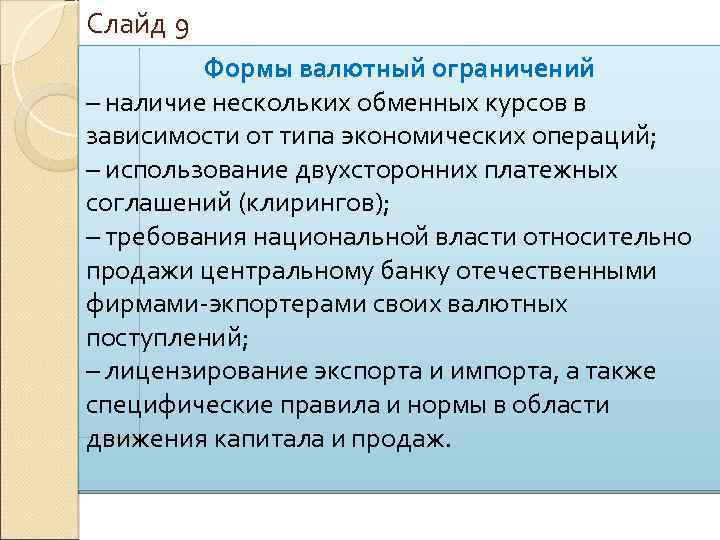 Слайд 9

Формы валютный ограничений

– наличие нескольких обменных курсов в зависимости от типа экономических операций;
– использование двухсторонних платежных соглашений (клирингов);
– требования национальной власти относительно продажи центральному банку отечественными фирмами-экпортерами своих валютных поступлений;
– лицензирование экспорта и импорта, а также специфические правила и нормы в области движения капитала и продаж.